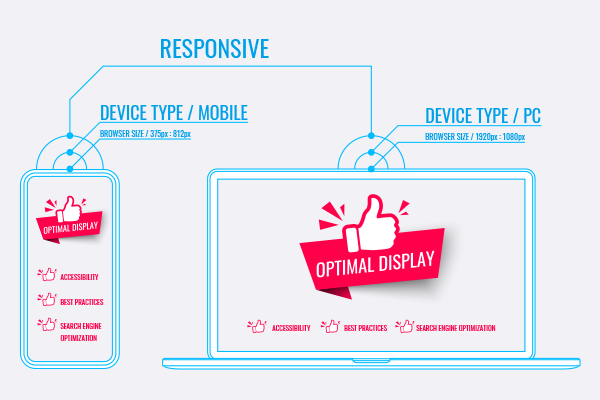 RESPONSIVE

DEVICE TYPE / MOBILE

BROWSER SIZE / 375px : 812px

DEVICE TYPE / PC

BROWSER SIZE / 1920px : 1080px

OPTIMAL DISPLAY

ACCESSIBILITY

BEST PRACTICES

SEARCH ENGINE OPTIMIZATION

OPTIMAL DISPLAY

ACCESSIBILITY

BEST PRACTICES

SEARCH ENGINE OPTIMIZATION